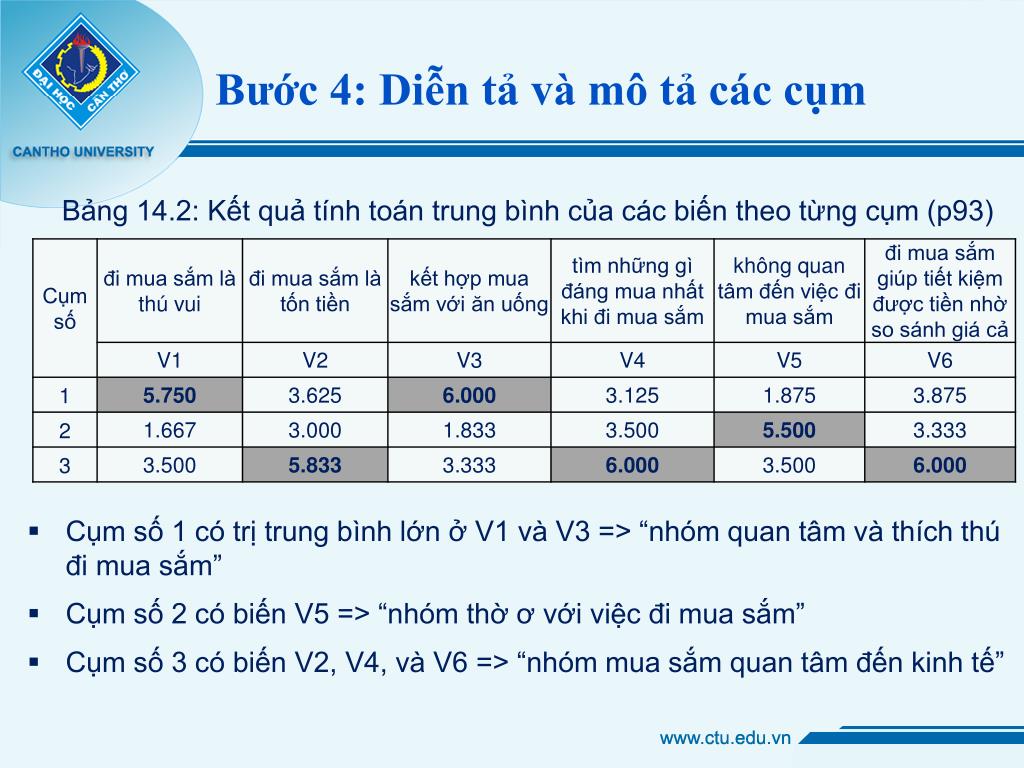 ĐẠI HỌC CẦN THƠ
CANTHO UNIVERSITY

Bước 4: Diễn tả và mô tả các cụm

Bảng 14.2: Kết quả tính toán trung bình của các biến theo từng cụm (p93)

| Cụm số | đi mua sắm là thú vui | đi mua sắm là tốn tiền | kết hợp mua sắm với ăn uống | tìm những gì đáng mua nhất khi đi mua sắm | không quan tâm đến việc đi mua sắm | đi mua sắm giúp tiết kiệm được tiền nhờ so sánh giá cả |
|---|---|---|---|---|---|---|
| | V1 | V2 | V3 | V4 | V5 | V6 |
| 1 | 5.750 | 3.625 | 6.000 | 3.125 | 1.875 | 3.875 |
| 2 | 1.667 | 3.000 | 1.833 | 3.500 | 5.500 | 3.333 |
| 3 | 3.500 | 5.833 | 3.333 | 6.000 | 3.500 | 6.000 |

▪ Cụm số 1 có trị trung bình lớn ở V1 và V3 => “nhóm quan tâm và thích thú đi mua sắm”
▪ Cụm số 2 có biến V5 => “nhóm thờ ơ với việc đi mua sắm”
▪ Cụm số 3 có biến V2, V4, và V6 => “nhóm mua sắm quan tâm đến kinh tế”

www.ctu.edu.vn